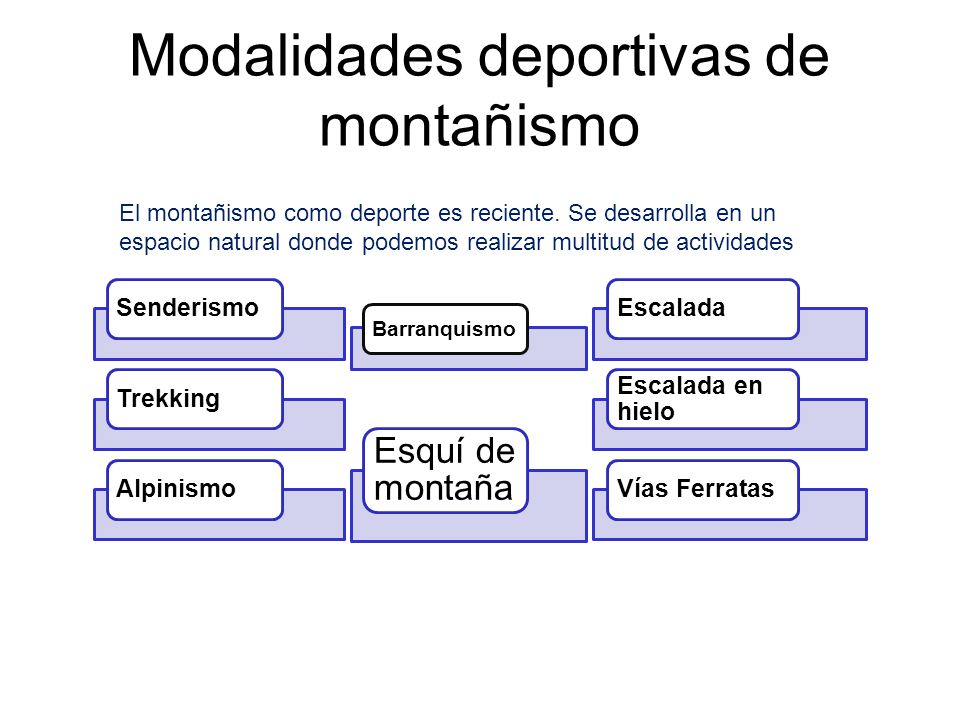 Modalidades deportivas de montañismo

El montañismo como deporte es reciente. Se desarrolla en un espacio natural donde podemos realizar multitud de actividades

Senderismo

Trekking

Alpinismo

Barranquismo

Esquí de montaña

Escalada

Escalada en hielo

Vías Ferratas